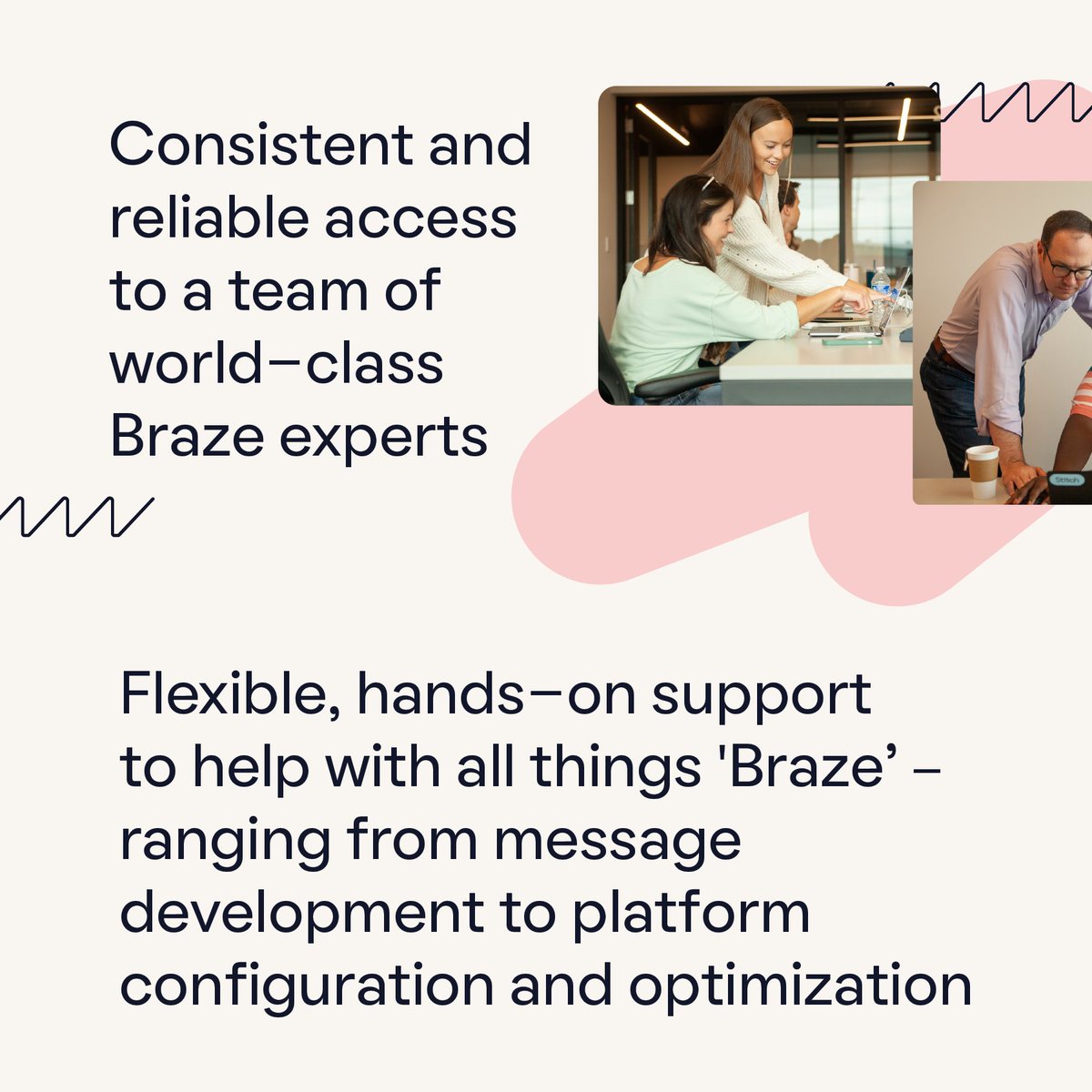 Consistent and reliable access to a team of world–class Braze experts

Stitch

Flexible, hands–on support to help with all things 'Braze’ – ranging from message development to platform configuration and optimization